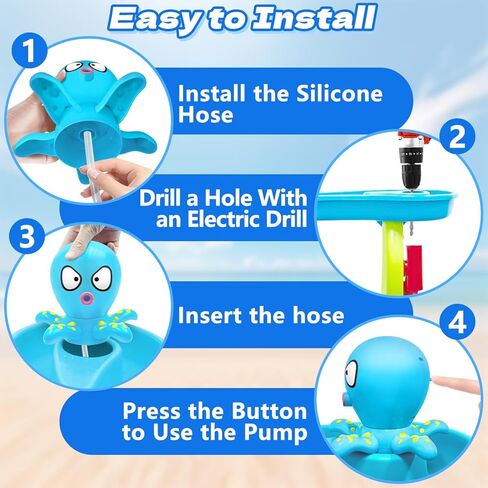 Easy to Install

1

Install the Silicone Hose

2

Drill a Hole With an Electric Drill

3

Insert the hose

4

Press the Button to Use the Pump